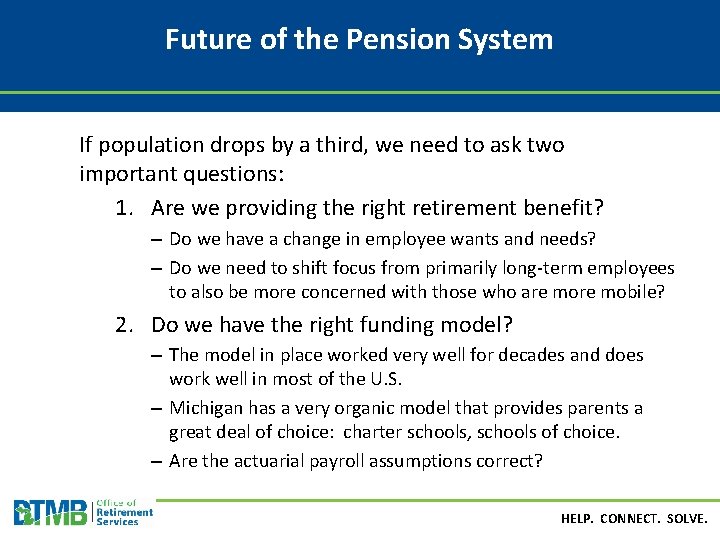 Future of the Pension System

If population drops by a third, we need to ask two important questions:

1. Are we providing the right retirement benefit?
– Do we have a change in employee wants and needs?
– Do we need to shift focus from primarily long-term employees to also be more concerned with those who are more mobile?

2. Do we have the right funding model?
– The model in place worked very well for decades and does work well in most of the U.S.
– Michigan has a very organic model that provides parents a great deal of choice: charter schools, schools of choice.
– Are the actuarial payroll assumptions correct?

DTMB Office of Retirement Services

HELP. CONNECT. SOLVE.